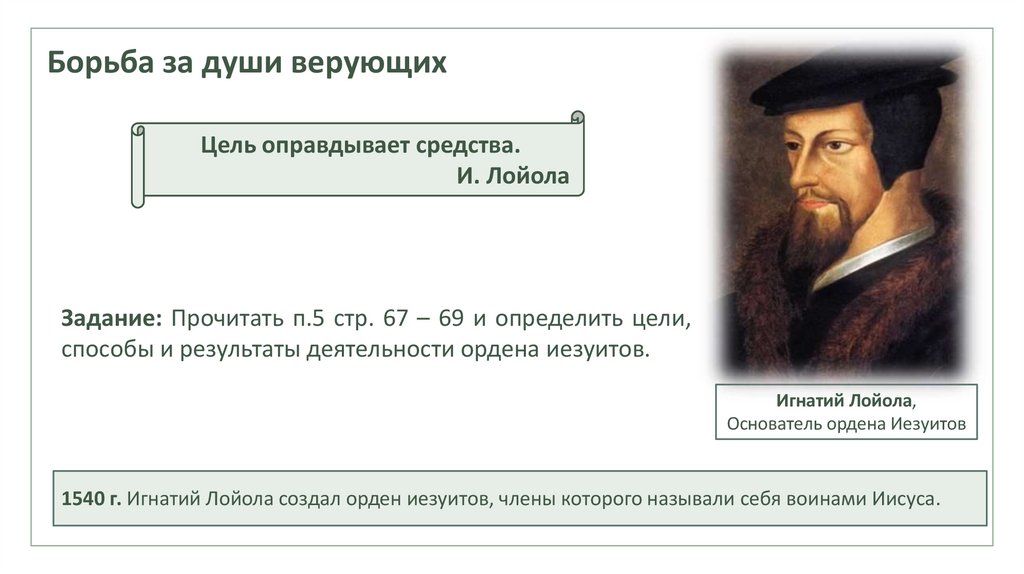 Борьба за души верующих

Цель оправдывает средства.
И. Лойола

Задание: Прочитать п.5 стр. 67 – 69 и определить цели, способы и результаты деятельности ордена иезуитов.

Игнатий Лойола,
Основатель ордена Иезуитов

1540 г. Игнатий Лойола создал орден иезуитов, члены которого называли себя воинами Иисуса.